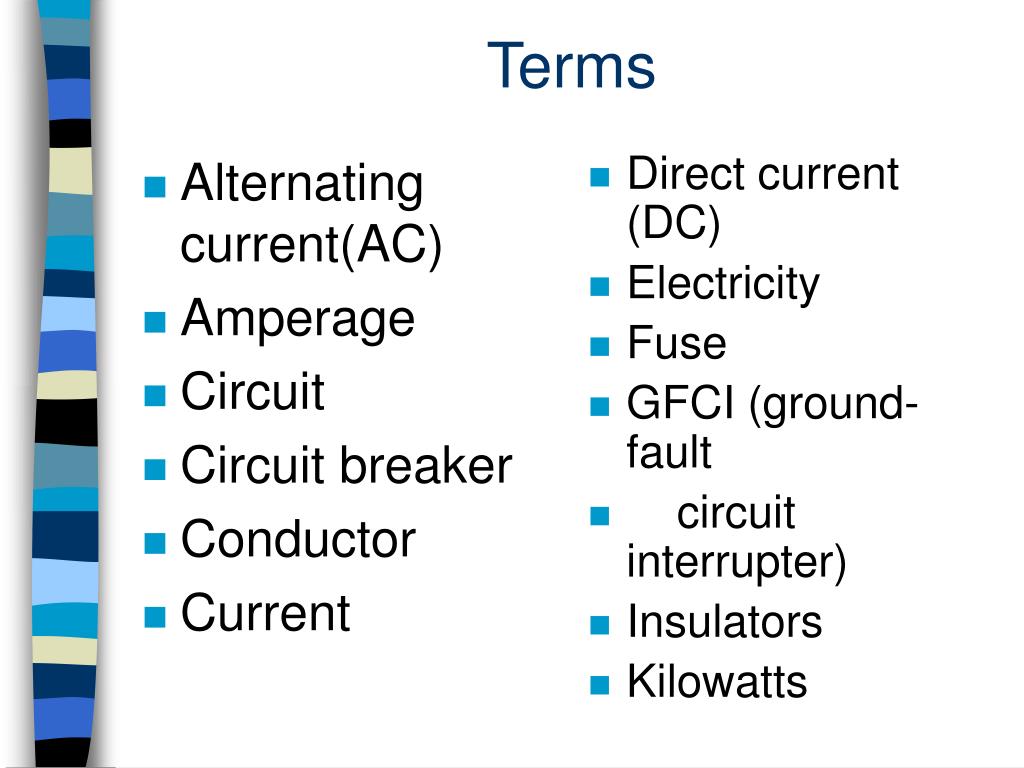 Terms

- Alternating current(AC)
- Amperage
- Circuit
- Circuit breaker
- Conductor
- Current

- Direct current (DC)
- Electricity
- Fuse
- GFCI (ground-fault
- circuit interrupter)
- Insulators
- Kilowatts